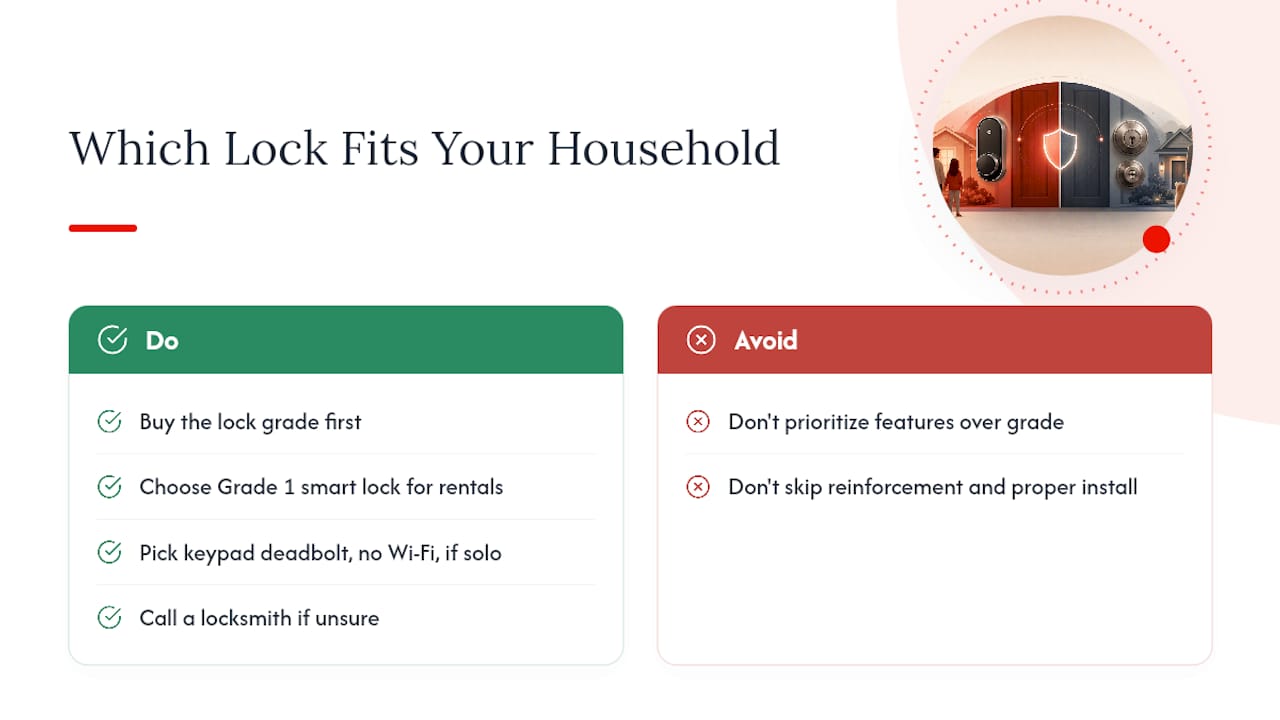 Which Lock Fits Your Household

Do

Buy the lock grade first

Choose Grade 1 smart lock for rentals

Pick keypad deadbolt, no Wi-Fi, if solo

Call a locksmith if unsure

Avoid

Don't prioritize features over grade

Don't skip reinforcement and proper install